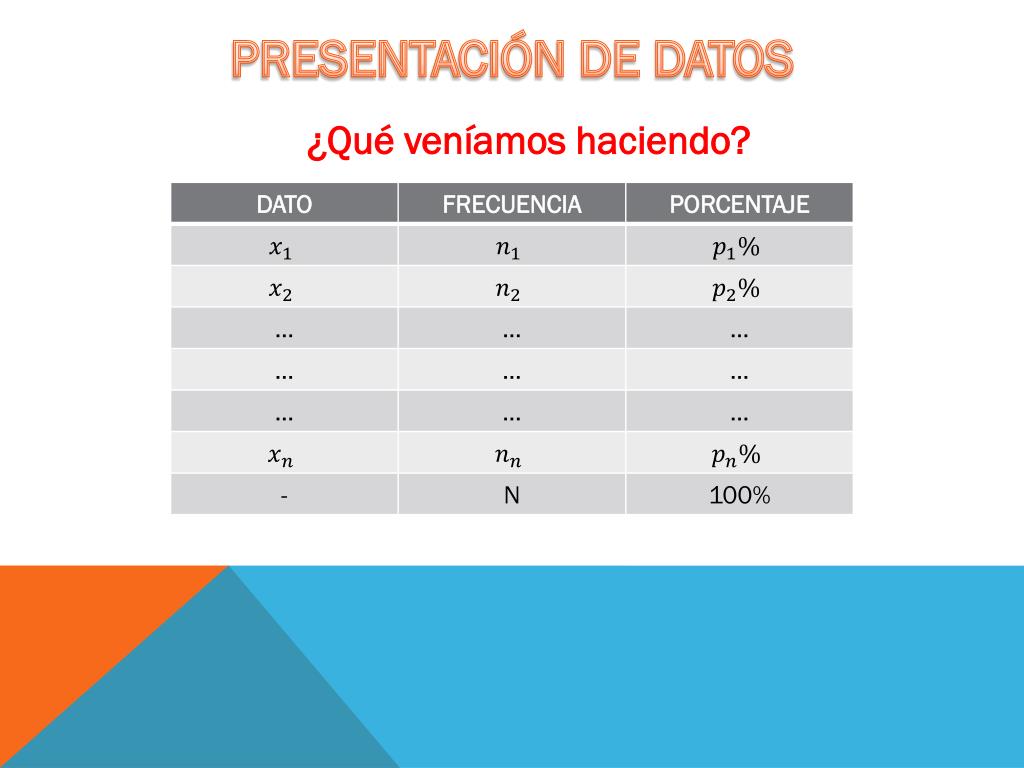 PRESENTACIÓN DE DATOS

¿Qué veníamos haciendo?

| DATO | FRECUENCIA | PORCENTAJE |
|---|---|---|
| $x_1$ | $n_1$ | $p_1\%$ |
| $x_2$ | $n_2$ | $p_2\%$ |
| … | … | … |
| … | … | … |
| … | … | … |
| $x_n$ | $n_n$ | $p_n\%$ |
| - | N | 100% |